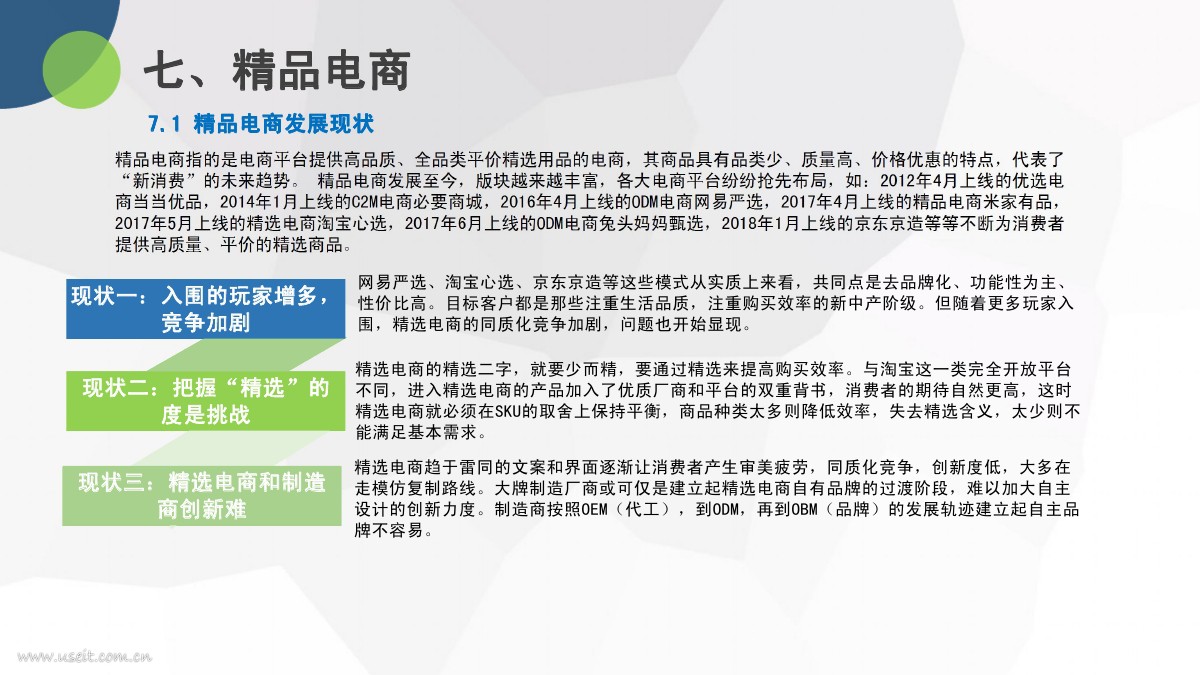 七、精品电商

7.1 精品电商发展现状

精品电商指的是电商平台提供高品质、全品类平价精选用品的电商，其商品具有品类少、质量高、价格优惠的特点，代表了“新消费”的未来趋势。 精品电商发展至今，版块越来越丰富，各大电商平台纷纷抢先布局，如：2012年4月上线的优选电商当当优品，2014年1月上线的C2M电商必要商城，2016年4月上线的ODM电商网易严选，2017年4月上线的精品电商米家有品，2017年5月上线的精选电商淘宝心选，2017年6月上线的ODM电商兔头妈妈甄选，2018年1月上线的京东京造等等不断为消费者提供高质量、平价的精选商品。

现状一：入围的玩家增多，竞争加剧

网易严选、淘宝心选、京东京造等这些模式从实质上来看，共同点是去品牌化、功能性为主、性价比高。目标客户都是那些注重生活品质，注重购买效率的新中产阶级。但随着更多玩家入围，精选电商的同质化竞争加剧，问题也开始显现。

现状二：把握“精选”的度是挑战

精选电商的精选二字，就要少而精，要通过精选来提高购买效率。与淘宝这一类完全开放平台不同，进入精选电商的产品加入了优质厂商和平台的双重背书，消费者的期待自然更高，这时精选电商就必须在SKU的取舍上保持平衡，商品种类太多则降低效率，失去精选含义，太少则不能满足基本需求。

现状三：精选电商和制造商创新难

精选电商趋于雷同的文案和界面逐渐让消费者产生审美疲劳，同质化竞争，创新度低，大多在走模仿复制路线。大牌制造厂商或可仅是建立起精选电商自有品牌的过渡阶段，难以加大自主设计的创新力度。制造商按照OEM（代工），到ODM，再到OBM（品牌）的发展轨迹建立起自主品牌不容易。

www.useit.com.cn